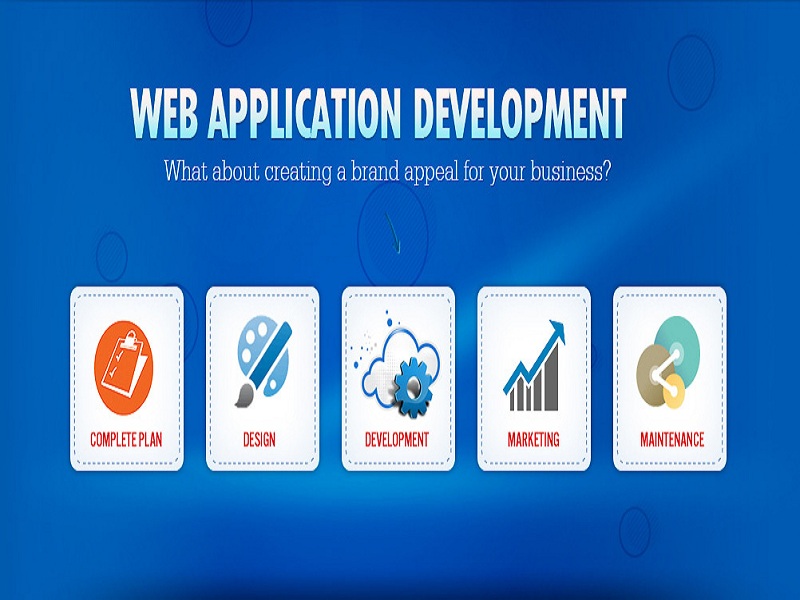 WEB APPLICATION DEVELOPMENT

What about creating a brand appeal for your business?

COMPLETE PLAN

DESIGN

DEVELOPMENT

MARKETING

MAINTENANCE